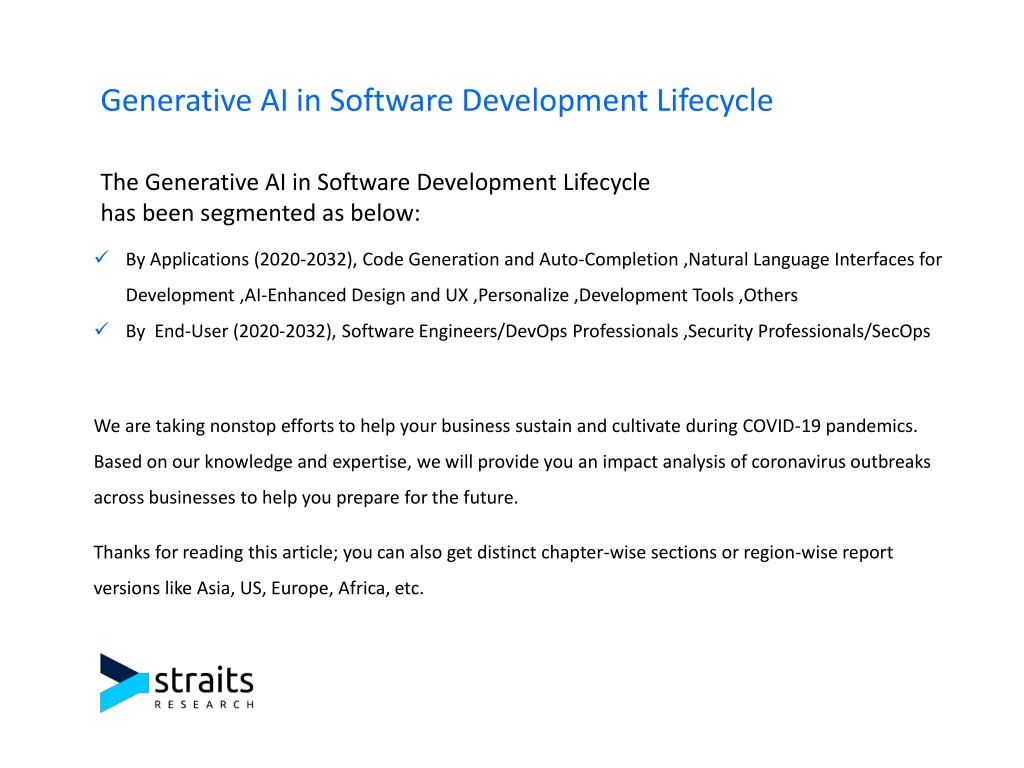 Generative AI in Software Development Lifecycle

The Generative AI in Software Development Lifecycle has been segmented as below:

✓ By Applications (2020-2032), Code Generation and Auto-Completion ,Natural Language Interfaces for Development ,AI-Enhanced Design and UX ,Personalize ,Development Tools ,Others
✓ By End-User (2020-2032), Software Engineers/DevOps Professionals ,Security Professionals/SecOps

We are taking nonstop efforts to help your business sustain and cultivate during COVID-19 pandemics. Based on our knowledge and expertise, we will provide you an impact analysis of coronavirus outbreaks across businesses to help you prepare for the future.

Thanks for reading this article; you can also get distinct chapter-wise sections or region-wise report versions like Asia, US, Europe, Africa, etc.

straits
RESEARCH